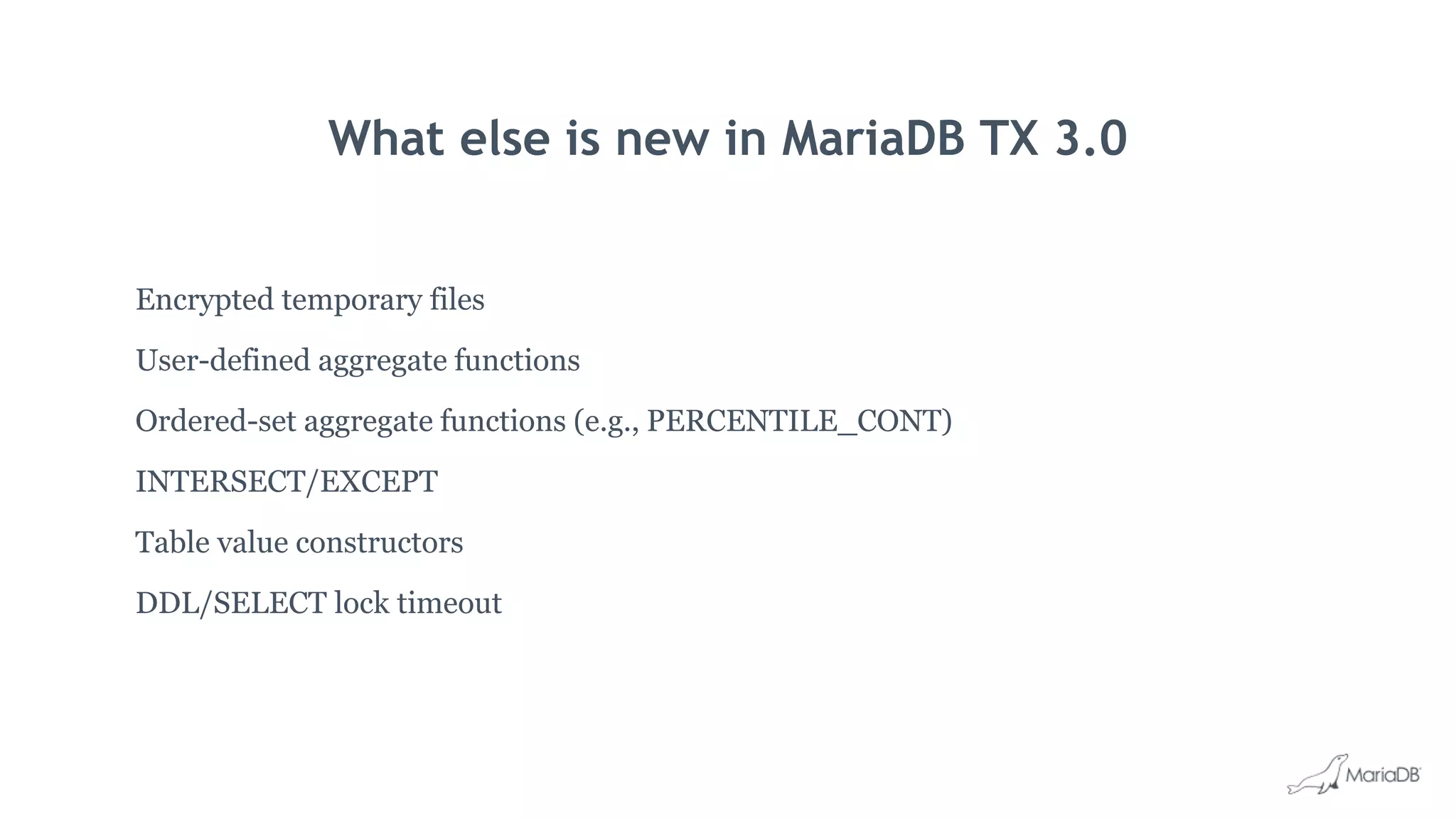 What else is new in MariaDB TX 3.0

Encrypted temporary files

User-defined aggregate functions

Ordered-set aggregate functions (e.g., PERCENTILE_CONT)

INTERSECT/EXCEPT

Table value constructors

DDL/SELECT lock timeout

MariaDB